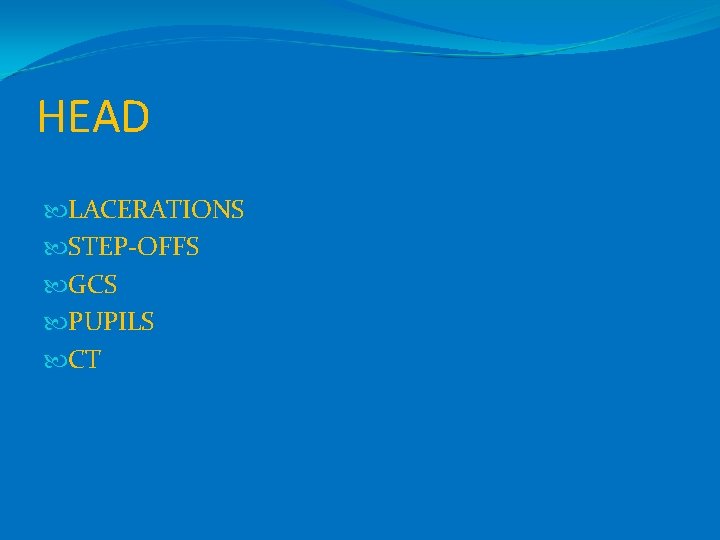 HEAD

LACERATIONS
STEP-OFFS
GCS
PUPILS
CT